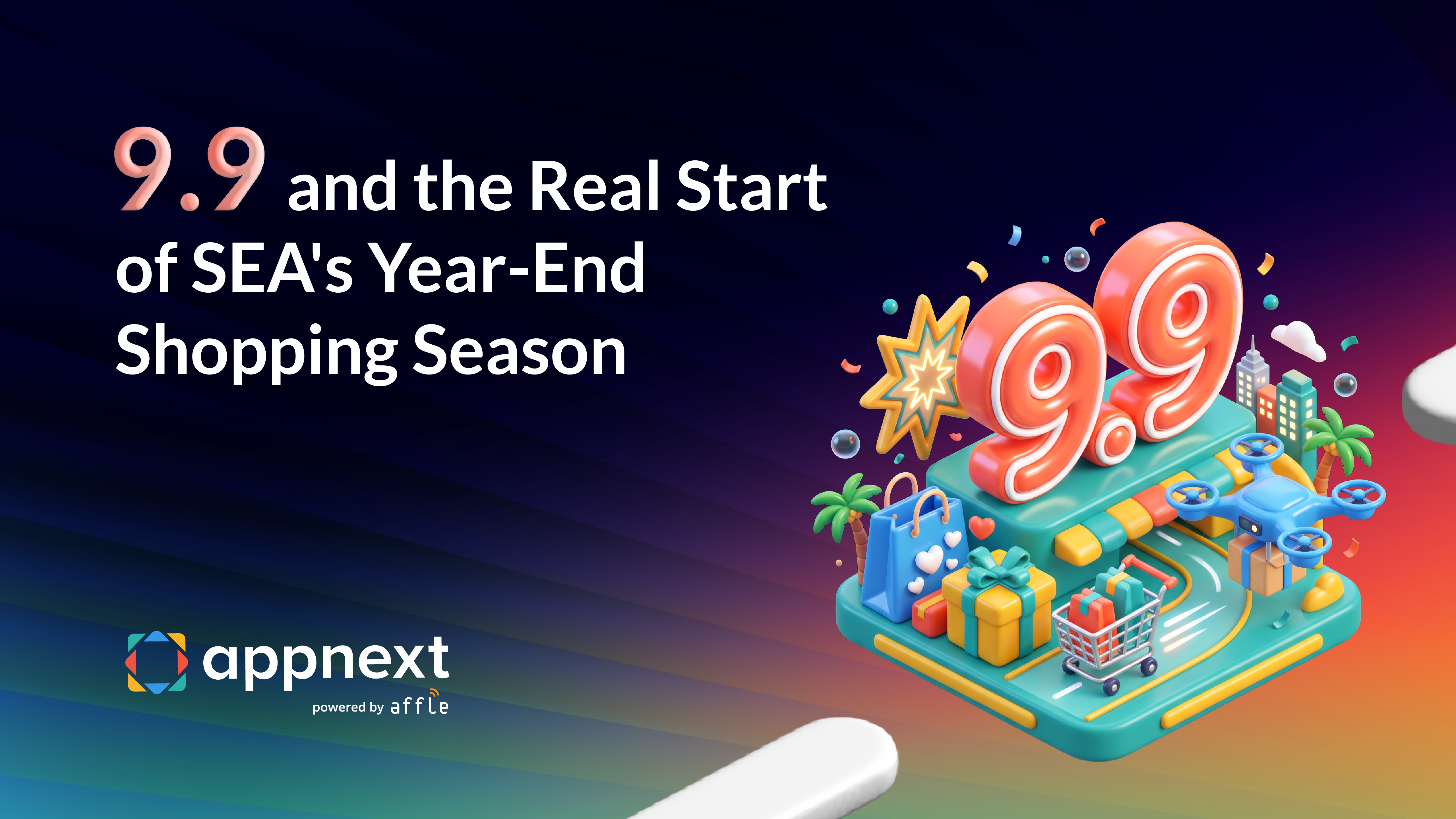 9.9 and the Real Start of SEA's Year-End Shopping Season

9.9

appnext
powered by affle